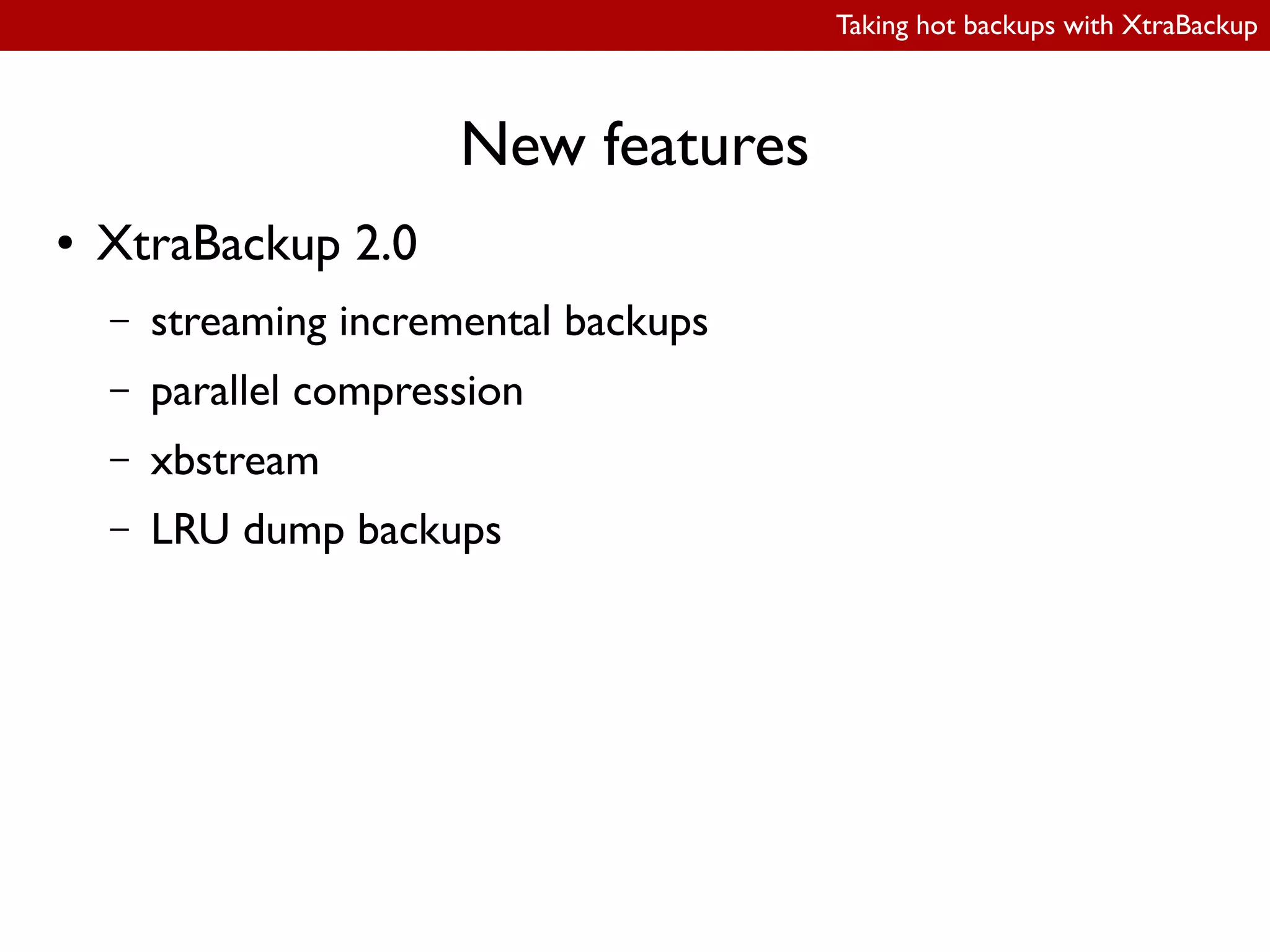 Taking hot backups with XtraBackup

New features

• XtraBackup 2.0
  – streaming incremental backups
  – parallel compression
  – xbstream
  – LRU dump backups